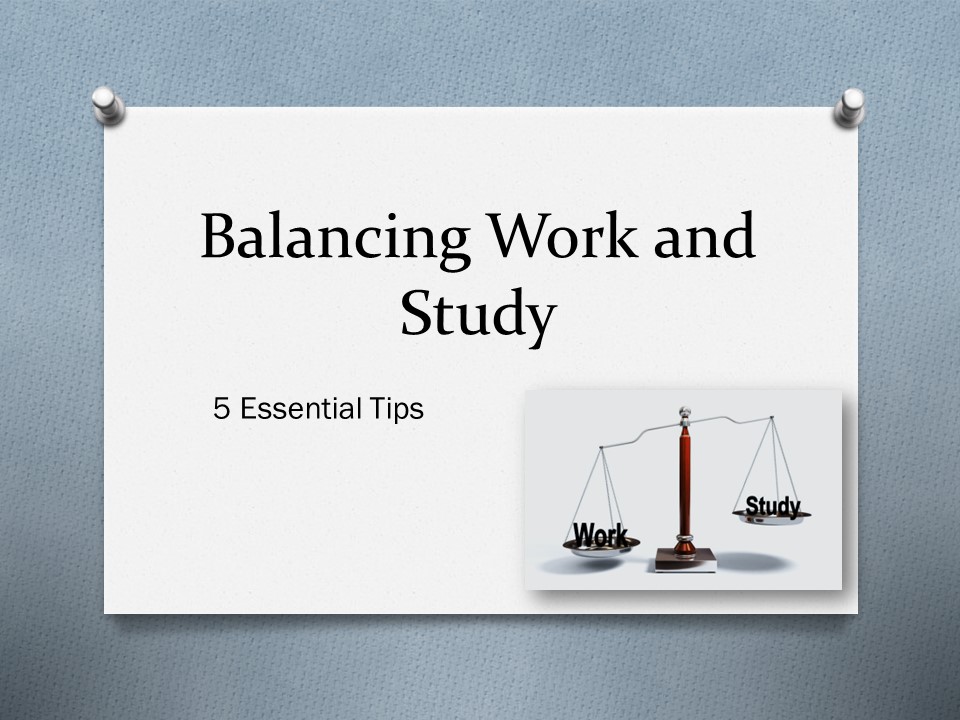 Balancing Work and Study

5 Essential Tips

Work

Study